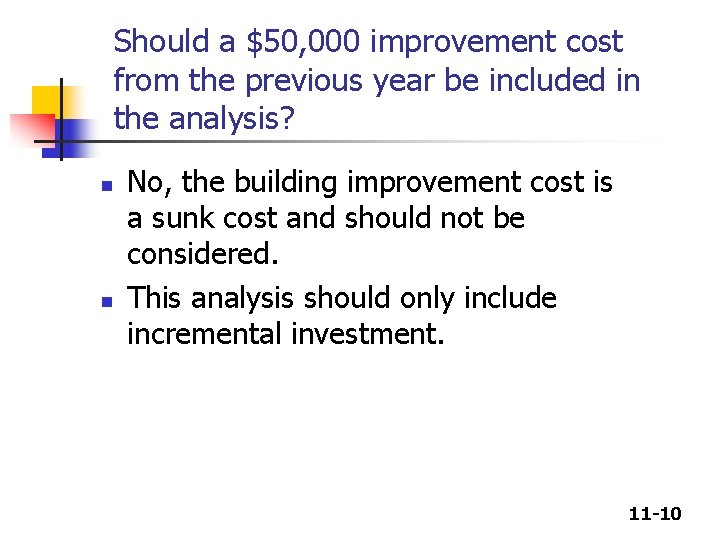 Should a \$50,000 improvement cost from the previous year be included in the analysis?

- No, the building improvement cost is a sunk cost and should not be considered.
- This analysis should only include incremental investment.

11-10